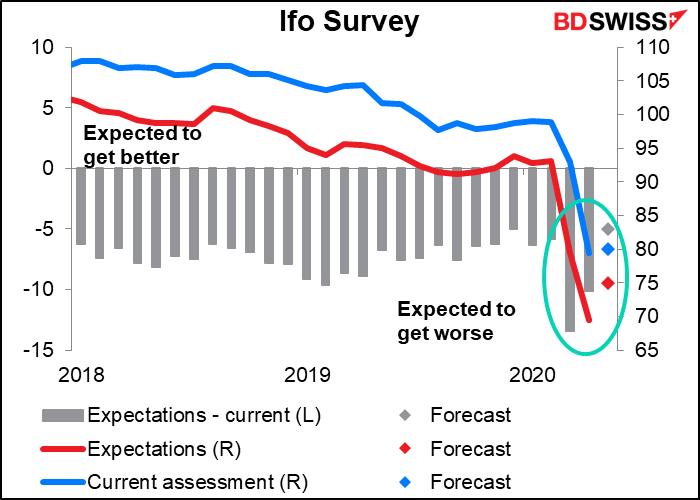 Ifo Survey

BDSWISS

10
5
0
-5
-10
-15

110
105
100
95
90
85
80
75
70
65

Expected to get better

Expected to get worse

2018
2019
2020

Expectations - current (L)
Forecast
Expectations (R)
Forecast
Current assessment (R)
Forecast